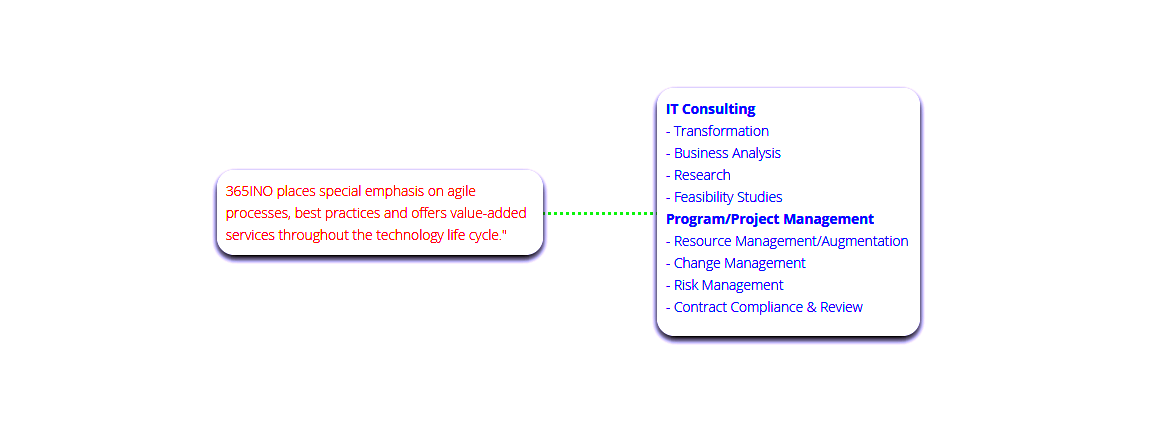 365INO places special emphasis on agile processes, best practices and offers value-added services throughout the technology life cycle."

IT Consulting
- Transformation
- Business Analysis
- Research
- Feasibility Studies
Program/Project Management
- Resource Management/Augmentation
- Change Management
- Risk Management
- Contract Compliance & Review